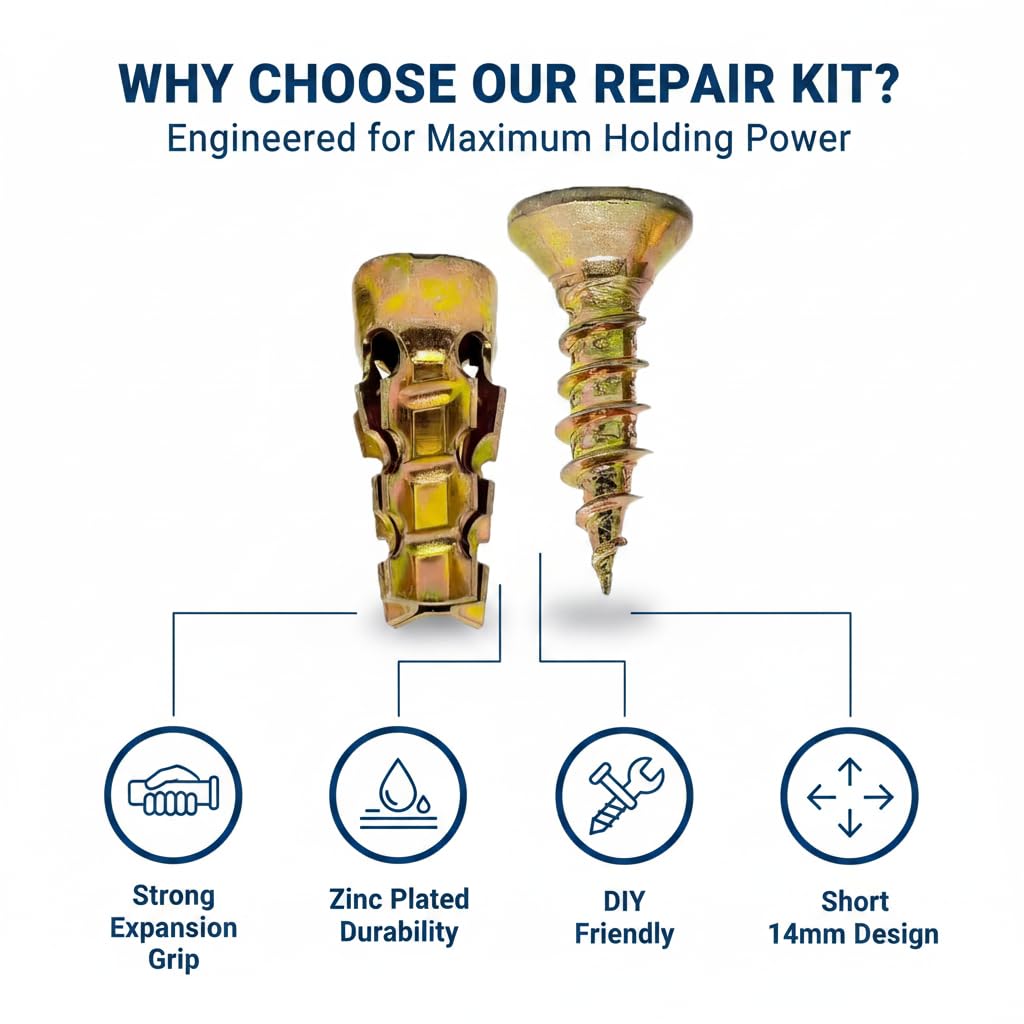 WHY CHOOSE OUR REPAIR KIT?
Engineered for Maximum Holding Power

Strong Expansion Grip

Zinc Plated Durability

DIY Friendly

Short 14mm Design